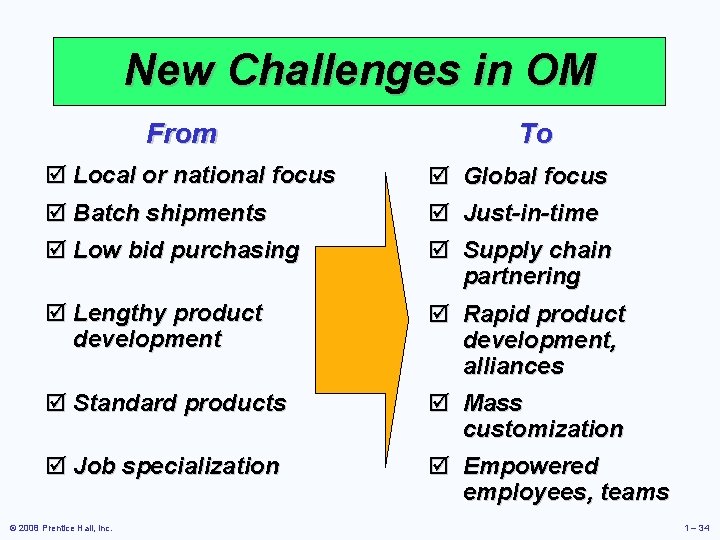 New Challenges in OM

From

☑ Local or national focus

☑ Batch shipments

☑ Low bid purchasing

☑ Lengthy product development

☑ Standard products

☑ Job specialization

To

☑ Global focus

☑ Just-in-time

☑ Supply chain partnering

☑ Rapid product development, alliances

☑ Mass customization

☑ Empowered employees, teams

© 2008 Prentice Hall, Inc.

1 – 34